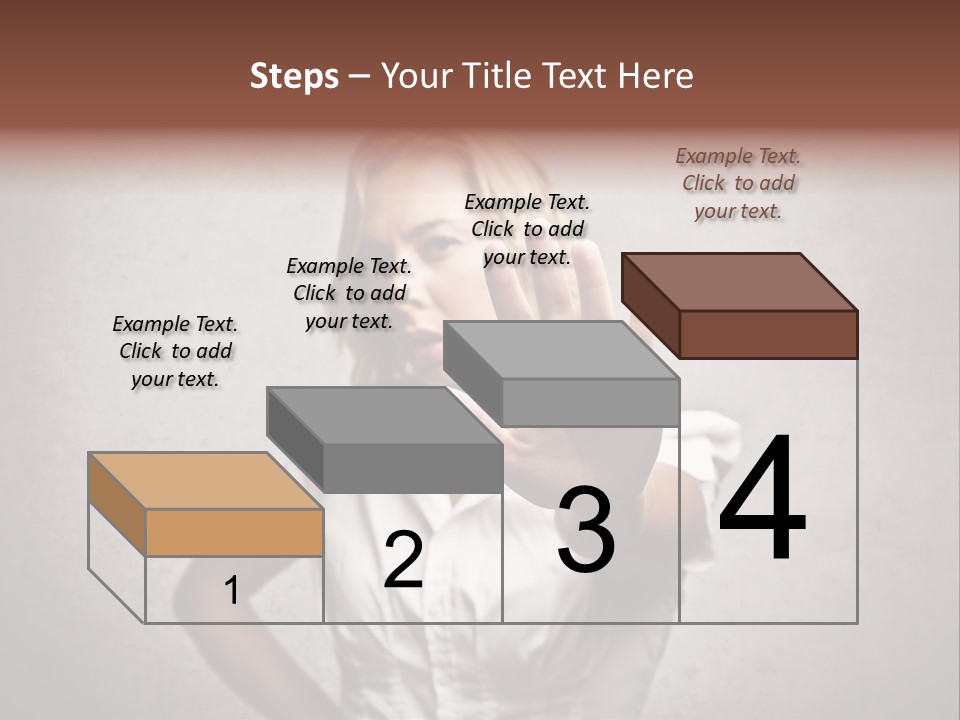 Steps – Your Title Text Here

Example Text. Click to add your text.

Example Text. Click to add your text.

Example Text. Click to add your text.

Example Text. Click to add your text.

1

2

3

4